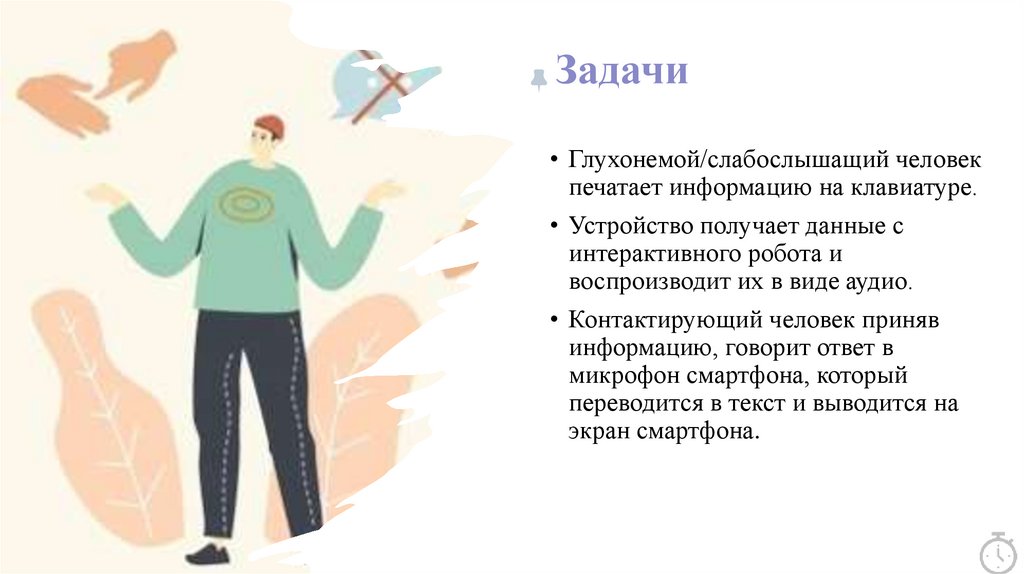 Задачи

• Глухонемой/слабослышащий человек печатает информацию на клавиатуре.

• Устройство получает данные с интерактивного робота и воспроизводит их в виде аудио.

• Контактирующий человек приняв информацию, говорит ответ в микрофон смартфона, который переводится в текст и выводится на экран смартфона.